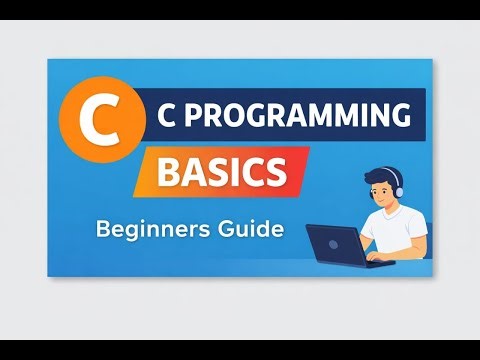 C

C PROGRAMMING

BASICS

Beginners Guide